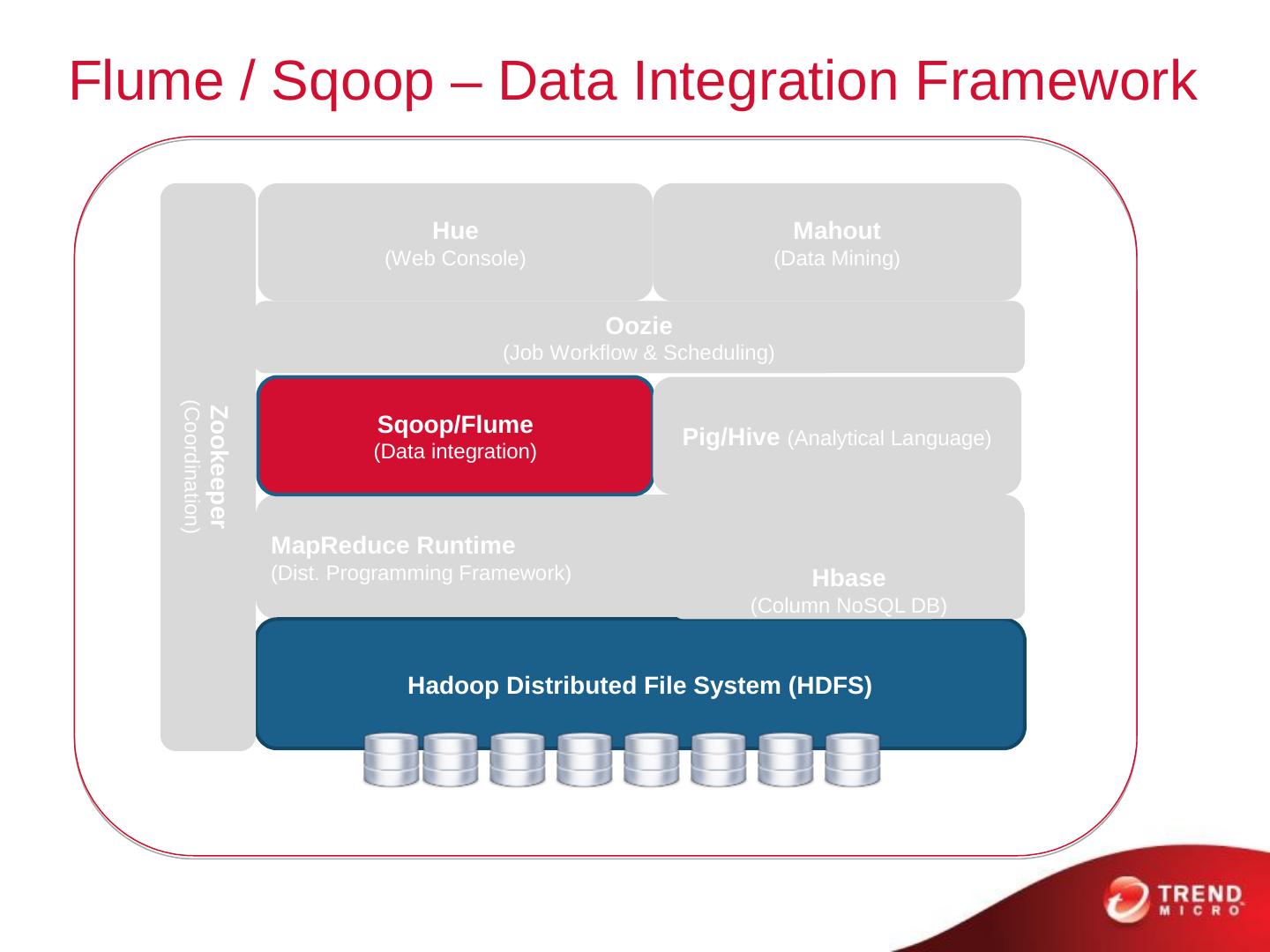 Flume / Sqoop – Data Integration Framework

Zookeeper
(Coordination)

Hue
(Web Console)

Mahout
(Data Mining)

Oozie
(Job Workflow & Scheduling)

Sqoop/Flume
(Data integration)

Pig/Hive (Analytical Language)

MapReduce Runtime
(Dist. Programming Framework)

Hbase
(Column NoSQL DB)

Hadoop Distributed File System (HDFS)

TREND MICRO